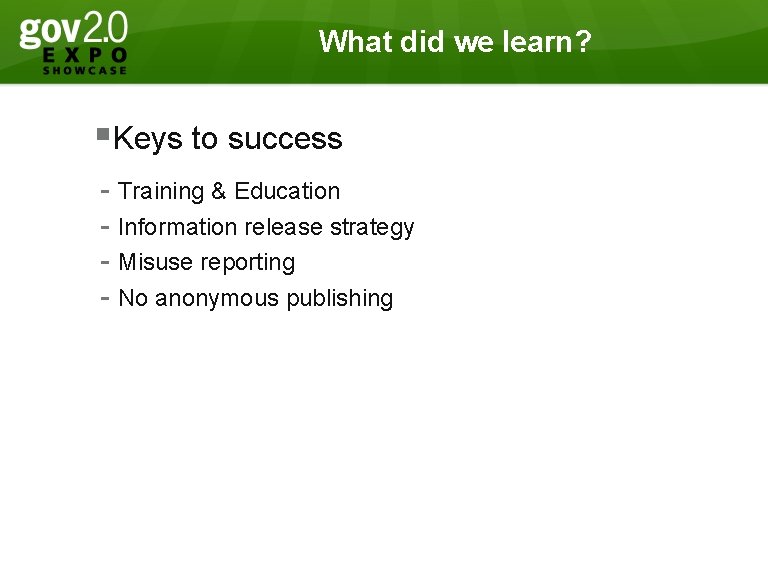 gov2.0
EXPO
SHOWCASE

What did we learn?

Keys to success

- Training & Education
- Information release strategy
- Misuse reporting
- No anonymous publishing